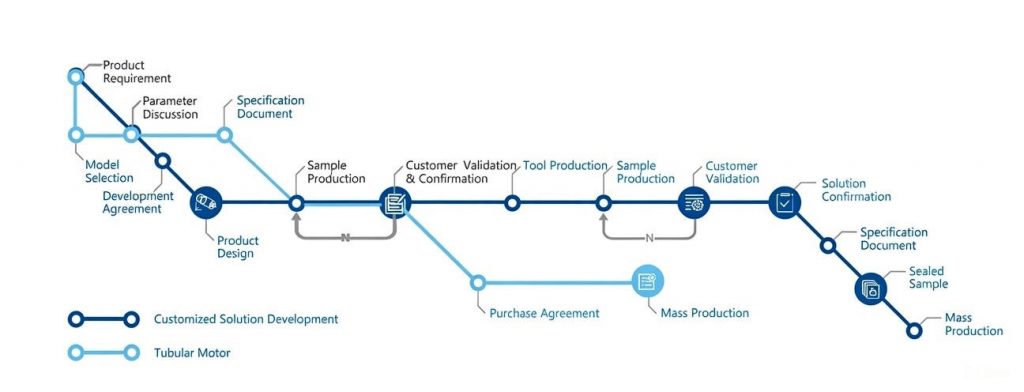 Product Requirement

Parameter Discussion

Specification Document

Model Selection

Development Agreement

Product Design

Sample Production

N

Customer Validation & Confirmation

Tool Production

Sample Production

N

Customer Validation

Solution Confirmation

Specification Document

Sealed Sample

Mass Production

Purchase Agreement

Mass Production

Customized Solution Development

Tubular Motor